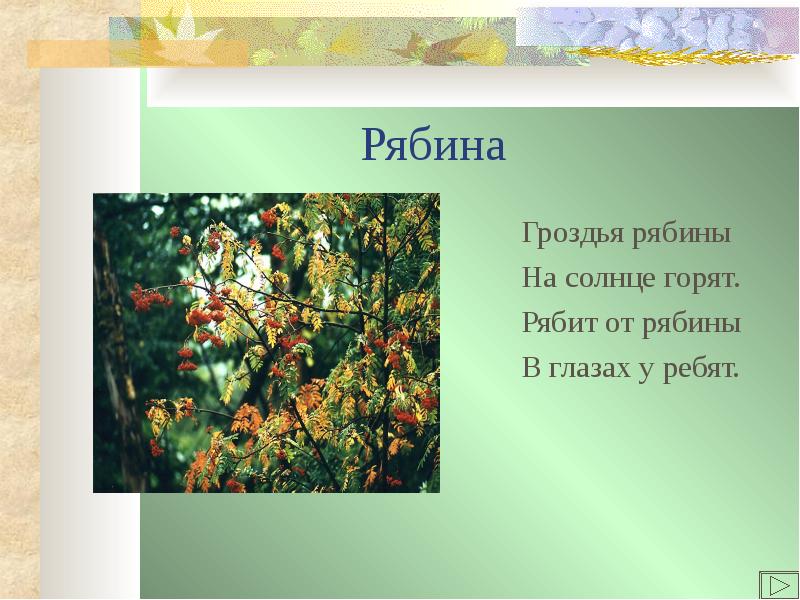 Рябина

Гроздья рябины
На солнце горят.
Рябит от рябины
В глазах у ребят.